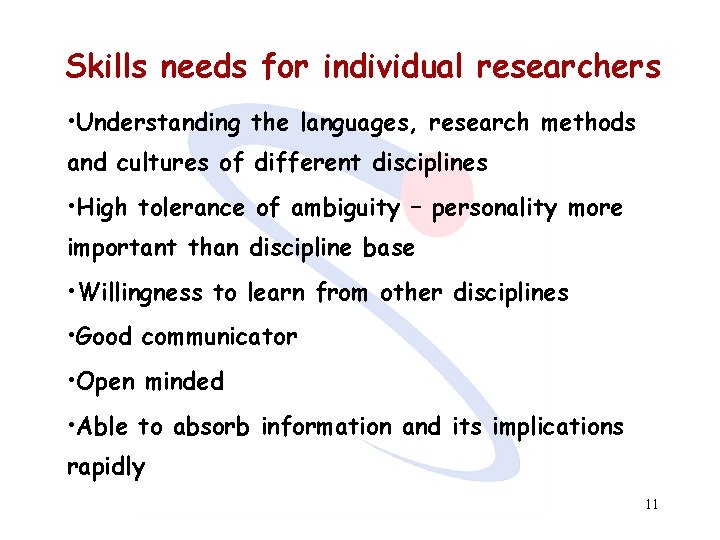 Skills needs for individual researchers

•Understanding the languages, research methods and cultures of different disciplines

•High tolerance of ambiguity – personality more important than discipline base

•Willingness to learn from other disciplines

•Good communicator

•Open minded

•Able to absorb information and its implications rapidly

11